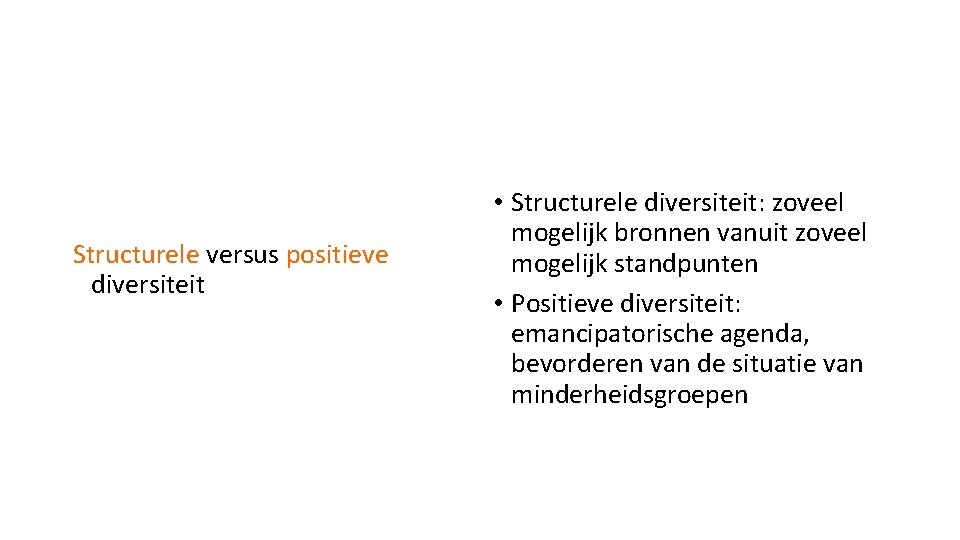 Structurele versus positieve diversiteit

• Structurele diversiteit: zoveel mogelijk bronnen vanuit zoveel mogelijk standpunten
• Positieve diversiteit: emancipatorische agenda, bevorderen van de situatie van minderheidsgroepen